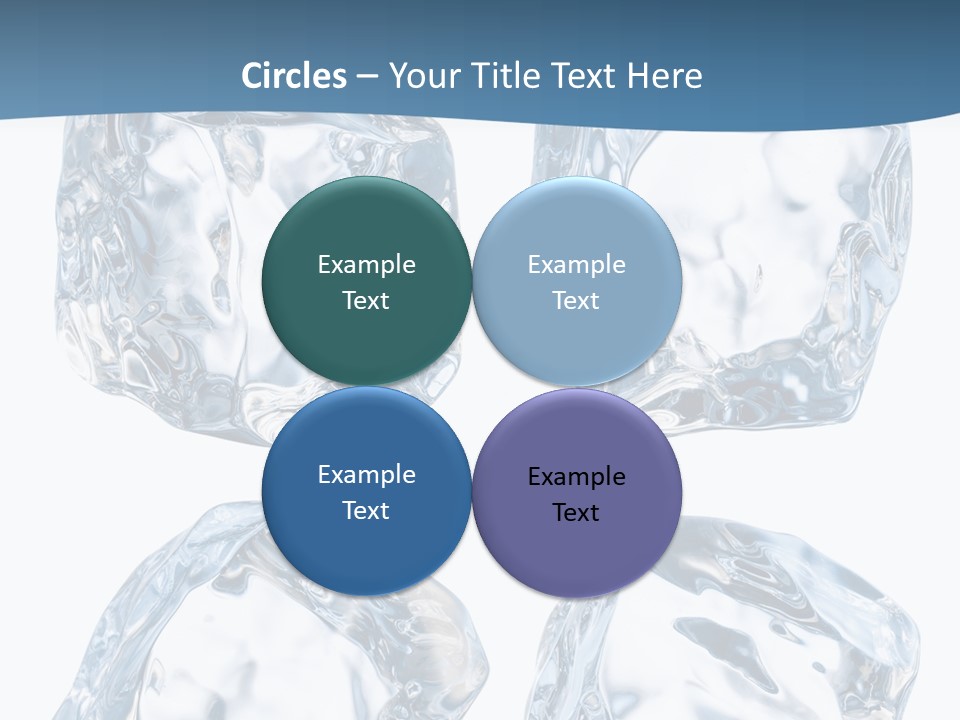 Circles – Your Title Text Here

Example Text

Example Text

Example Text

Example Text